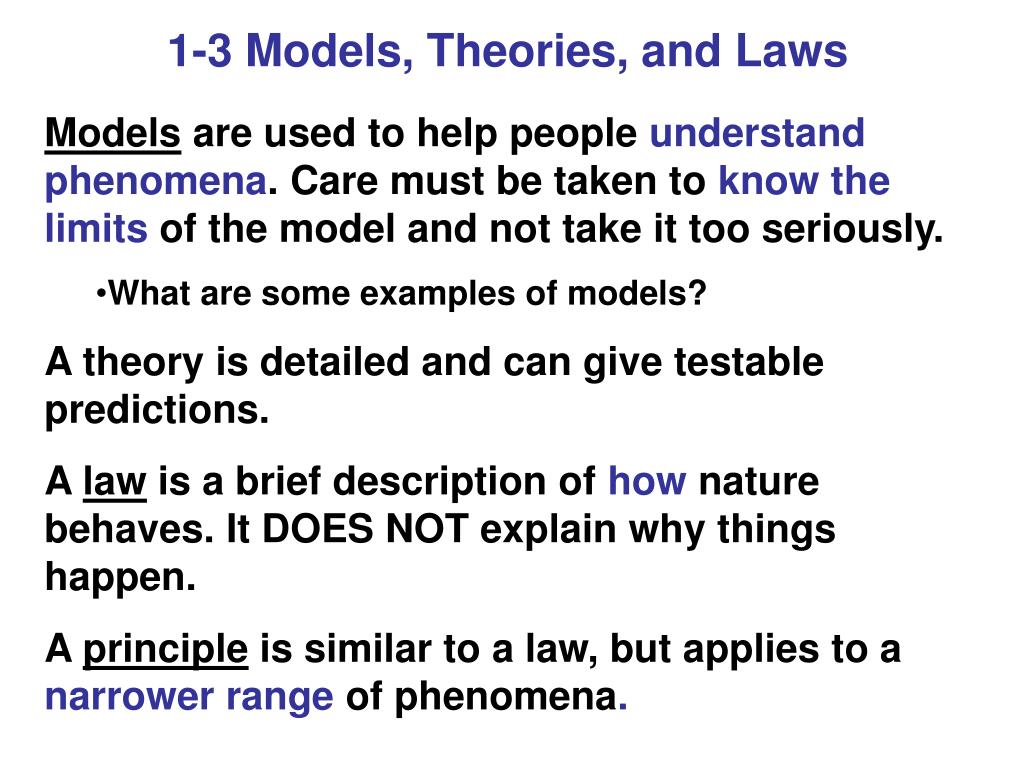 1-3 Models, Theories, and Laws

Models are used to help people understand phenomena. Care must be taken to know the limits of the model and not take it too seriously.

•What are some examples of models?

A theory is detailed and can give testable predictions.

A law is a brief description of how nature behaves. It DOES NOT explain why things happen.

A principle is similar to a law, but applies to a narrower range of phenomena.